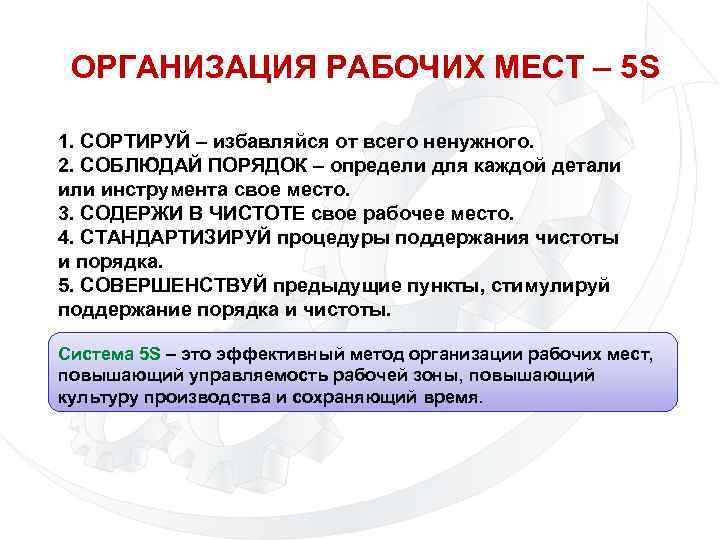 ОРГАНИЗАЦИЯ РАБОЧИХ МЕСТ – 5S

1. СОРТИРУЙ – избавляйся от всего ненужного.
2. СОБЛЮДАЙ ПОРЯДОК – определи для каждой детали или инструмента свое место.
3. СОДЕРЖИ В ЧИСТОТЕ свое рабочее место.
4. СТАНДАРТИЗИРУЙ процедуры поддержания чистоты и порядка.
5. СОВЕРШЕНСТВУЙ предыдущие пункты, стимулируй поддержание порядка и чистоты.

Система 5S – это эффективный метод организации рабочих мест, повышающий управляемость рабочей зоны, повышающий культуру производства и сохраняющий время.